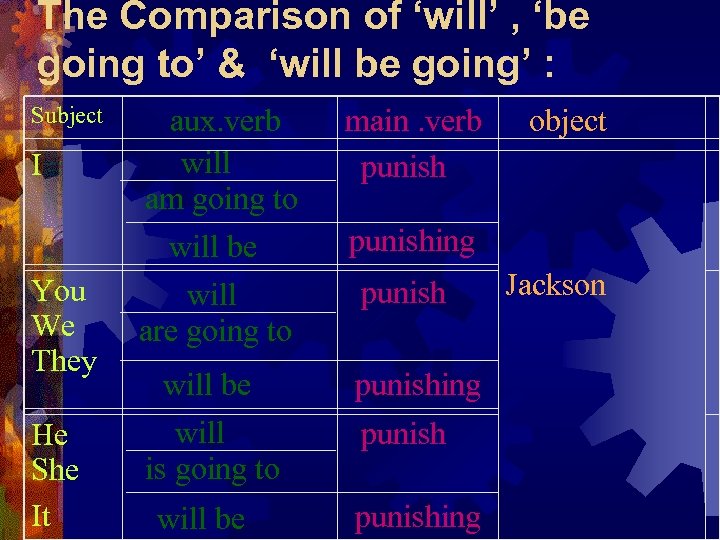 The Comparison of ‘will’ , ‘be going to’ & ‘will be going’ :

| Subject | aux.verb | main .verb | object |
|---|---|---|---|
| I | will | punish | Jackson |
| | am going to | | |
| | will be | punishing | |
| You We They | will | punish | |
| | are going to | | |
| | will be | punishing | |
| He She It | will | punish | |
| | is going to | | |
| | will be | punishing | |